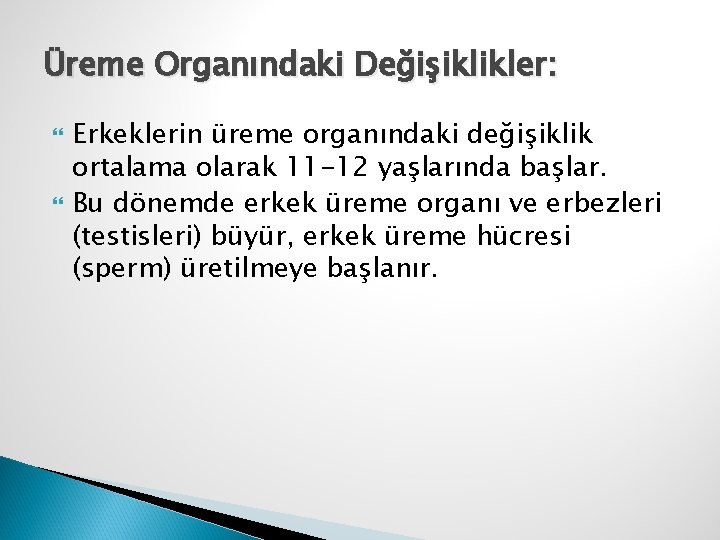 Üreme Organındaki Değişiklikler:

Erkeklerin üreme organındaki değişiklik ortalama olarak 11-12 yaşlarında başlar.

Bu dönemde erkek üreme organı ve erbezleri (testisleri) büyür, erkek üreme hücresi (sperm) üretilmeye başlanır.